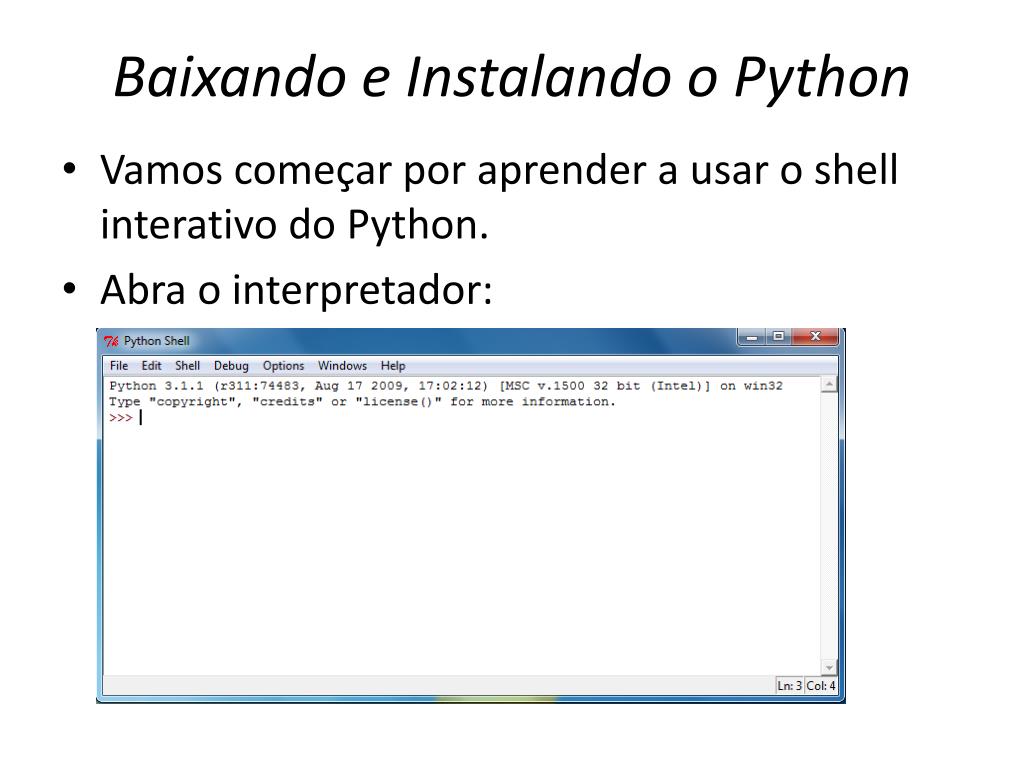 Baixando e Instalando o Python

• Vamos começar por aprender a usar o shell interativo do Python.

• Abra o interpretador:

Python Shell

File Edit Shell Debug Options Windows Help

Python 3.1.1 (r311:74483, Aug 17 2009, 17:02:12) [MSC v.1500 32 bit (Intel)] on win32
Type "copyright", "credits" or "license()" for more information.
>>>

Ln: 3 Col: 4